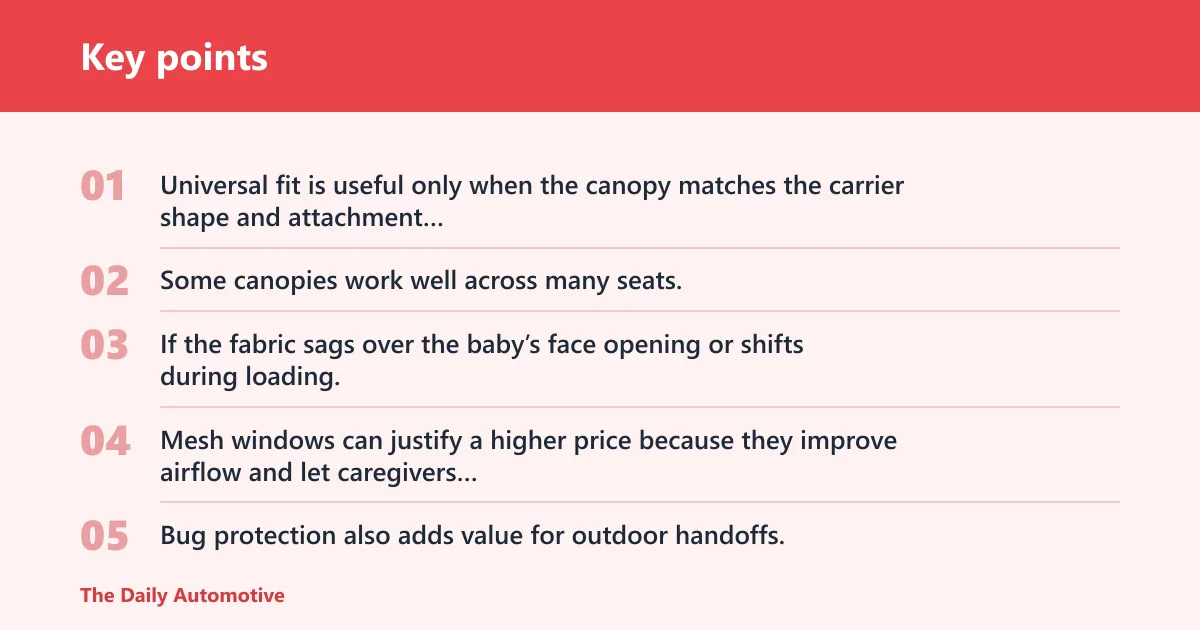 Key points

01 Universal fit is useful only when the canopy matches the carrier shape and attachment...

02 Some canopies work well across many seats.

03 If the fabric sags over the baby's face opening or shifts during loading.

04 Mesh windows can justify a higher price because they improve airflow and let caregivers...

05 Bug protection also adds value for outdoor handoffs.

The Daily Automotive